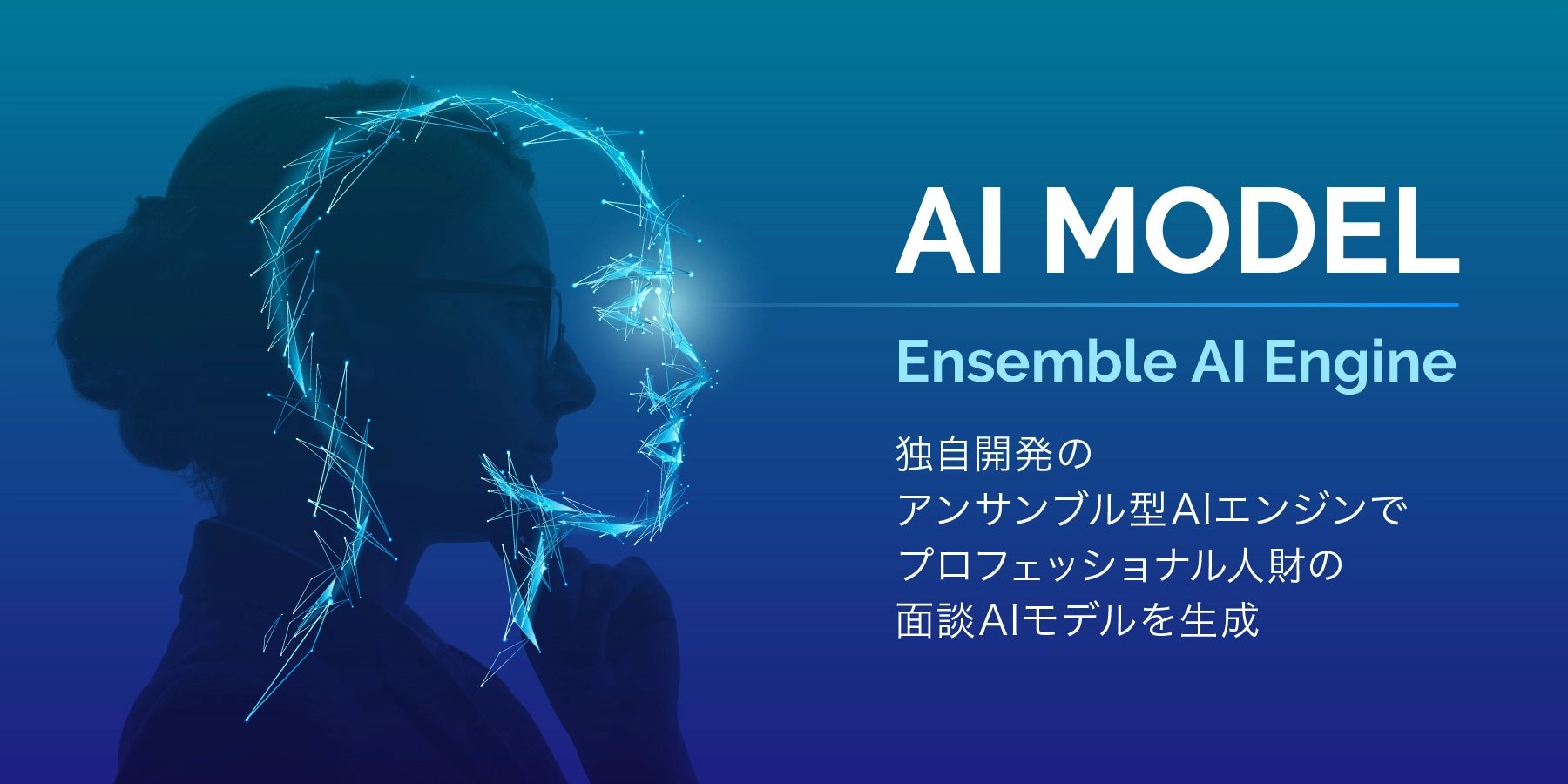 AI MODEL

Ensemble AI Engine

独自開発の
アンサンブル型AIエンジンで
プロフェッショナル人財の
面談AIモデルを生成